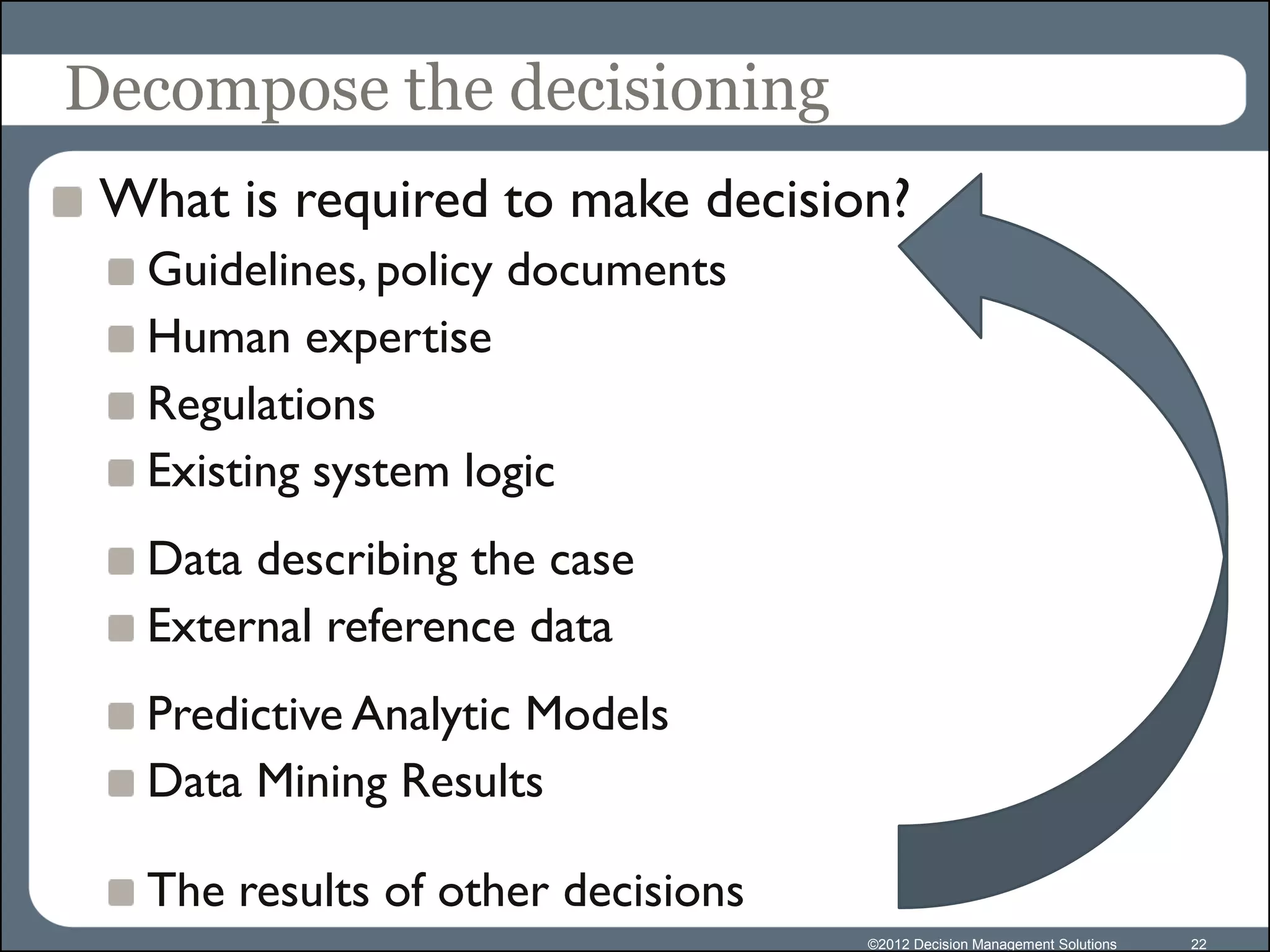 Decompose the decisioning

What is required to make decision?

Guidelines, policy documents

Human expertise

Regulations

Existing system logic

Data describing the case

External reference data

Predictive Analytic Models

Data Mining Results

The results of other decisions

©2012 Decision Management Solutions 22